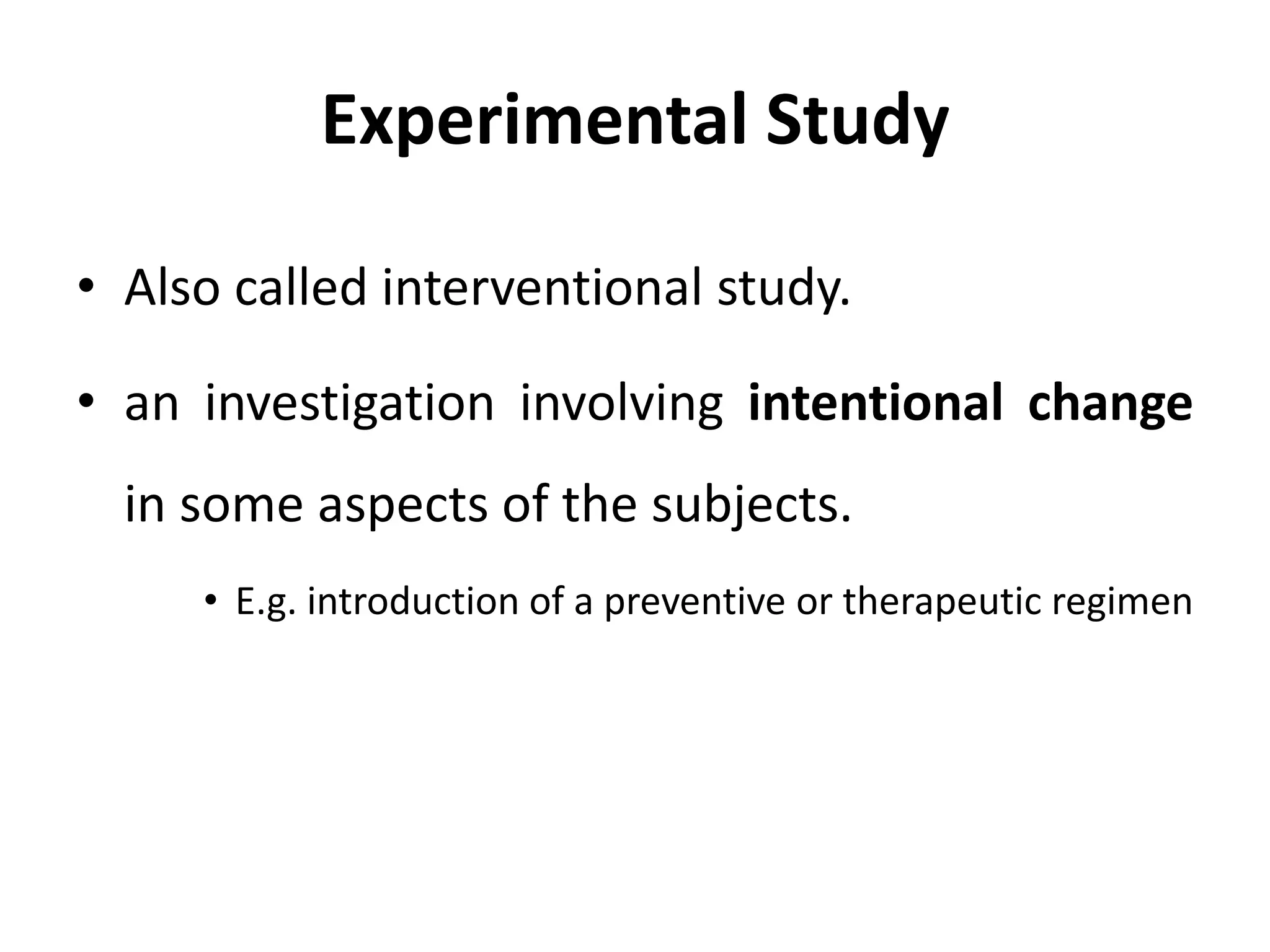 Experimental Study

• Also called interventional study.

• an investigation involving intentional change in some aspects of the subjects.

• E.g. introduction of a preventive or therapeutic regimen